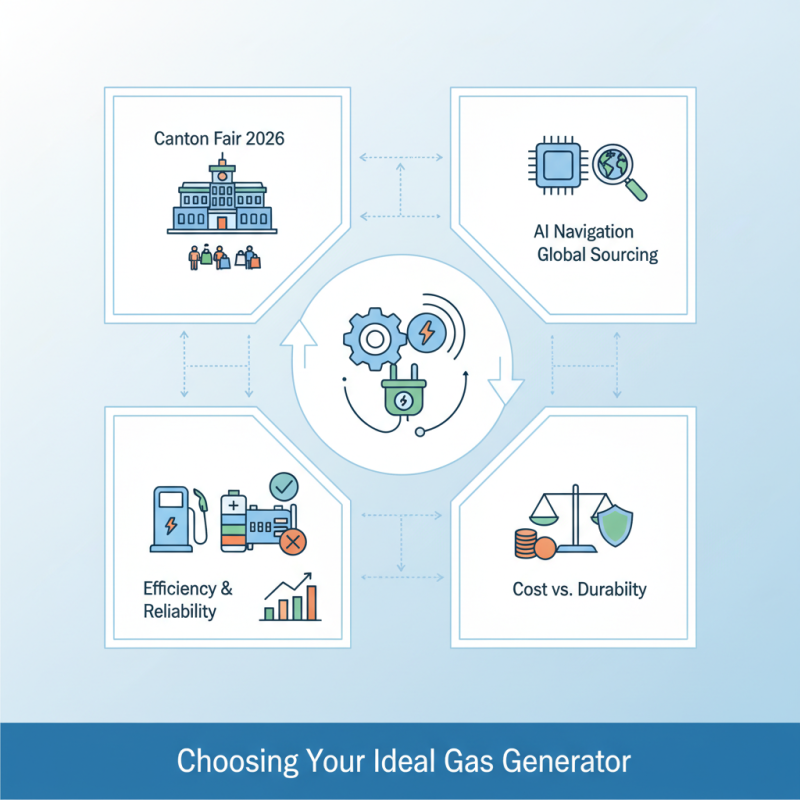 Canton Fair 2026

AI Navigation
Global Sourcing

Efficiency &
Reliability

Cost vs. Durabilty

Choosing Your Ideal Gas Generator